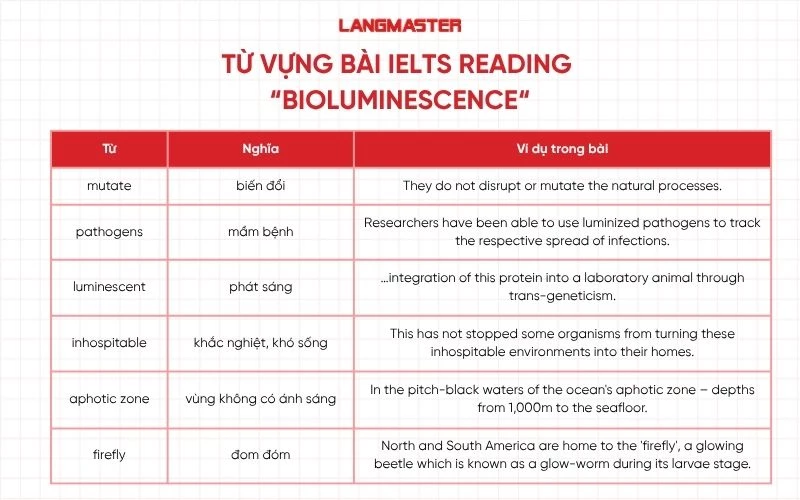 LANGMASTER

TỪ VỰNG BÀI IELTS READING "BIOLUMINESCENCE"

| Từ | Nghĩa | Ví dụ trong bài |
|---|---|---|
| mutate | biến đổi | They do not disrupt or mutate the natural processes. |
| pathogens | mầm bệnh | Researchers have been able to use luminized pathogens to track the respective spread of infections. |
| luminescent | phát sáng | ...integration of this protein into a laboratory animal through trans-geneticism. |
| inhospitable | khắc nghiệt, khó sống | This has not stopped some organisms from turning these inhospitable environments into their homes. |
| aphotic zone | vùng không có ánh sáng | In the pitch-black waters of the ocean's aphotic zone – depths from 1,000m to the seafloor. |
| firefly | đom đóm | North and South America are home to the 'firefly', a glowing beetle which is known as a glow-worm during its larvae stage. |